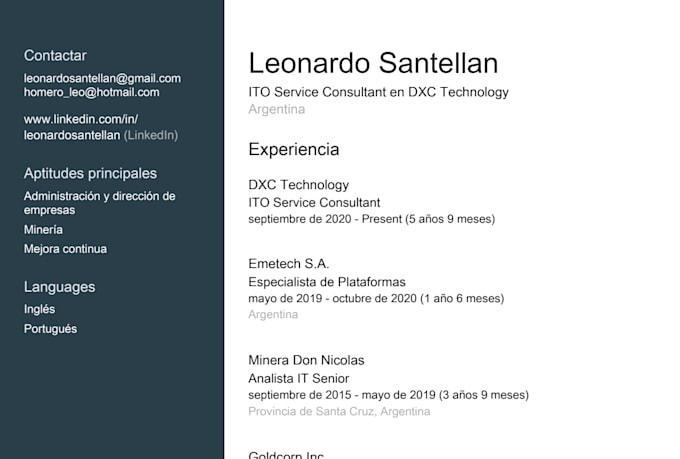 Contactar

leonardosantellan@gmail.com
homero_leo@hotmail.com

www.linkedin.com/in/leonardosantellan (LinkedIn)

Aptitudes principales

Administración y dirección de empresas
Minería
Mejora continua

Languages

Inglés
Portugués

Leonardo Santellan

ITO Service Consultant en DXC Technology
Argentina

Experiencia

DXC Technology
ITO Service Consultant
septiembre de 2020 - Present (5 años 9 meses)

Emetech S.A.
Especialista de Plataformas
mayo de 2019 - octubre de 2020 (1 año 6 meses)
Argentina

Minera Don Nicolas
Analista IT Senior
septiembre de 2015 - mayo de 2019 (3 años 9 meses)
Provincia de Santa Cruz, Argentina

Goldcorp Inc